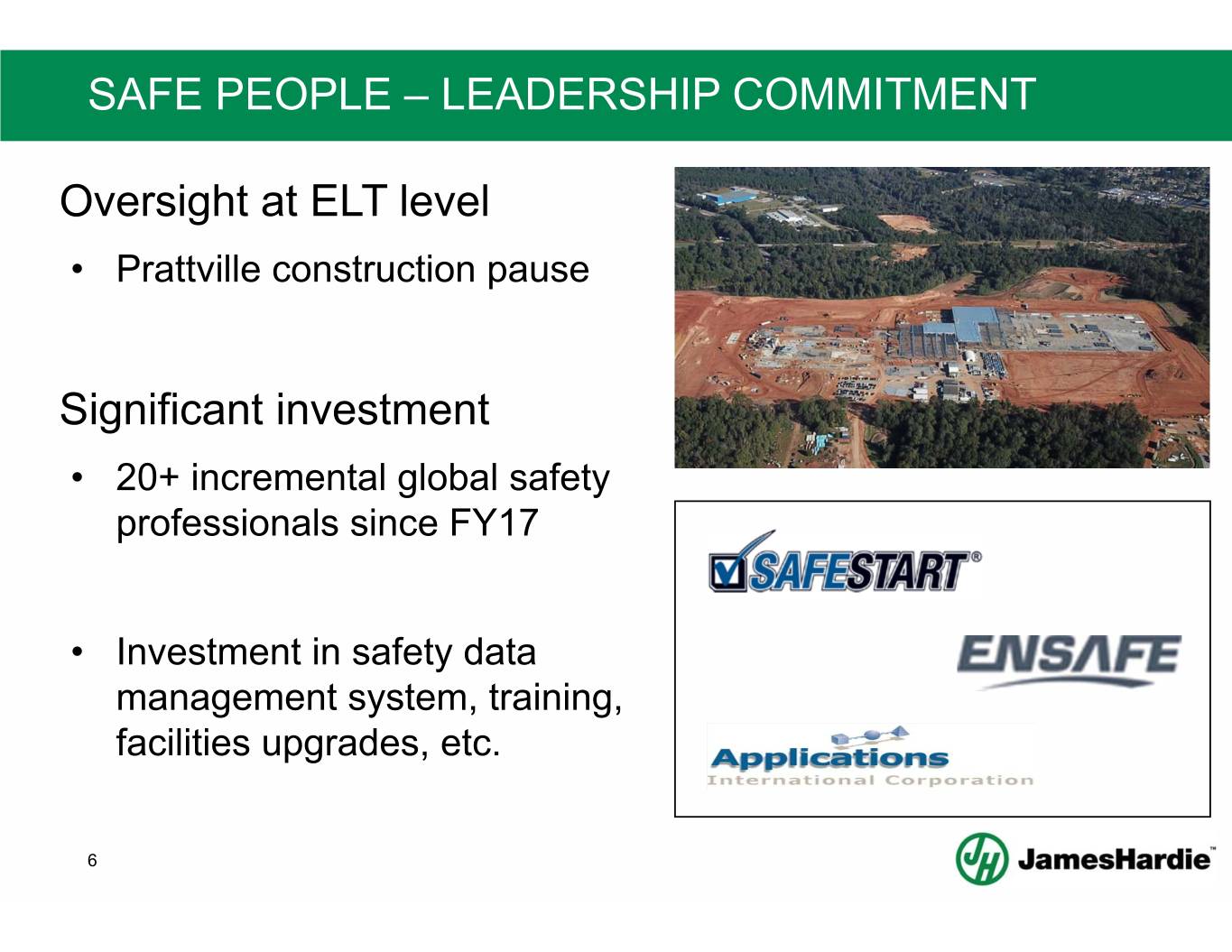 SAFE PEOPLE – LEADERSHIP COMMITMENT

Oversight at ELT level

• Prattville construction pause

Significant investment

• 20+ incremental global safety professionals since FY17

• Investment in safety data management system, training, facilities upgrades, etc.

SAFESTART®

ENSAFE

Applications
International Corporation

6

JH JamesHardie™